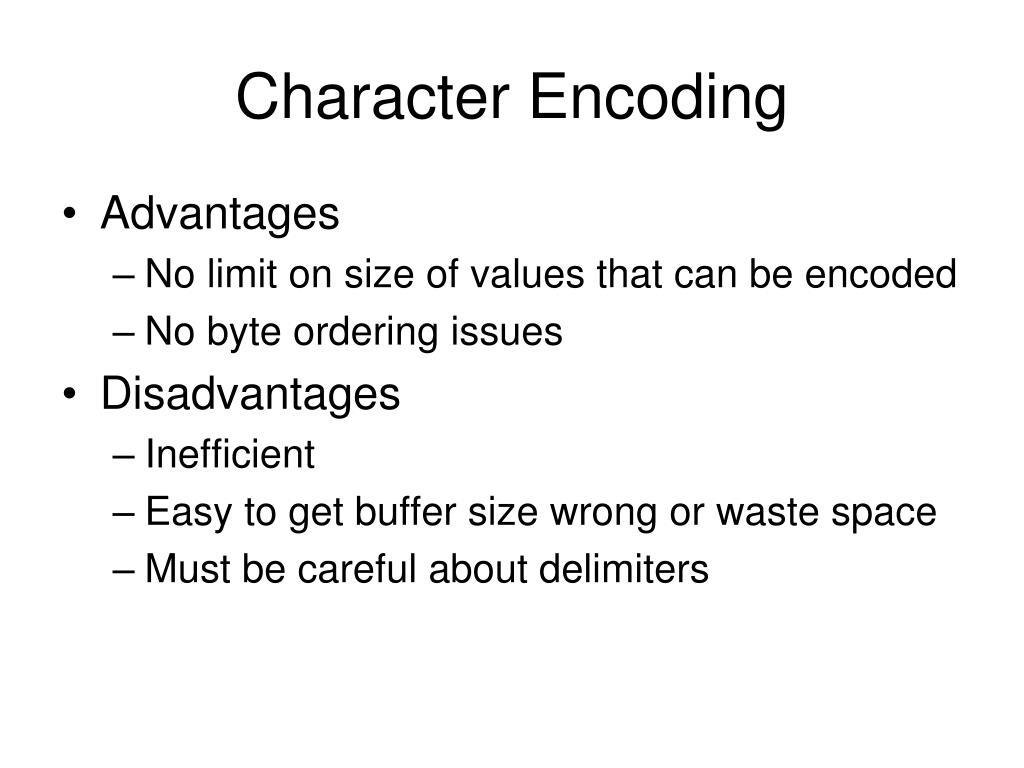 Character Encoding

• Advantages
– No limit on size of values that can be encoded
– No byte ordering issues
• Disadvantages
– Inefficient
– Easy to get buffer size wrong or waste space
– Must be careful about delimiters